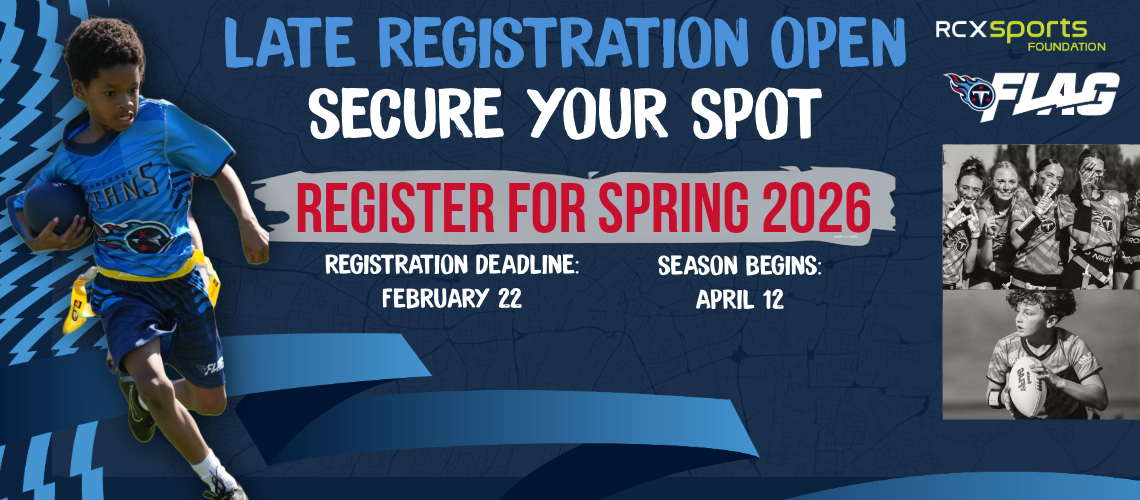 LATE REGISTRATION OPEN
SECURE YOUR SPOT

RCX sports FOUNDATION

FLAG

REGISTER FOR SPRING 2026

REGISTRATION DEADLINE: FEBRUARY 22

SEASON BEGINS: APRIL 12

TITANS